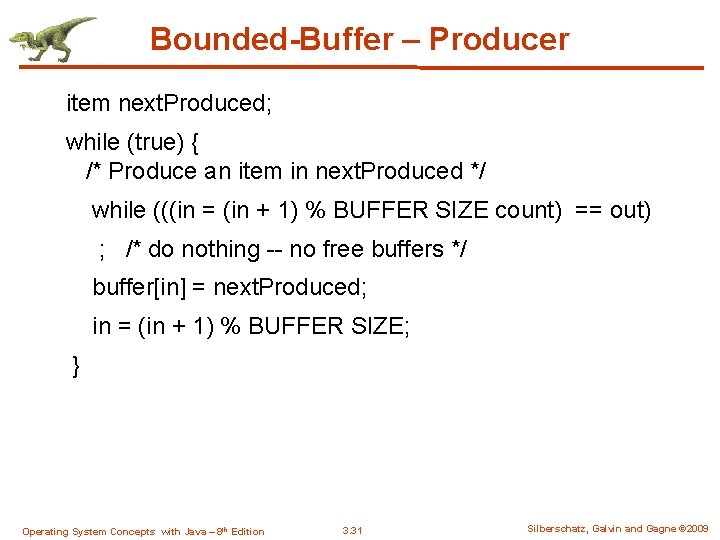 Bounded-Buffer – Producer

item nextProduced;

while (true) {
/* Produce an item in nextProduced */

while (((in = (in + 1) % BUFFER SIZE count) == out)

; /* do nothing -- no free buffers */

buffer[in] = nextProduced;

in = (in + 1) % BUFFER SIZE;

}

Operating System Concepts with Java – 8th Edition

3.31

Silberschatz, Galvin and Gagne ©2009